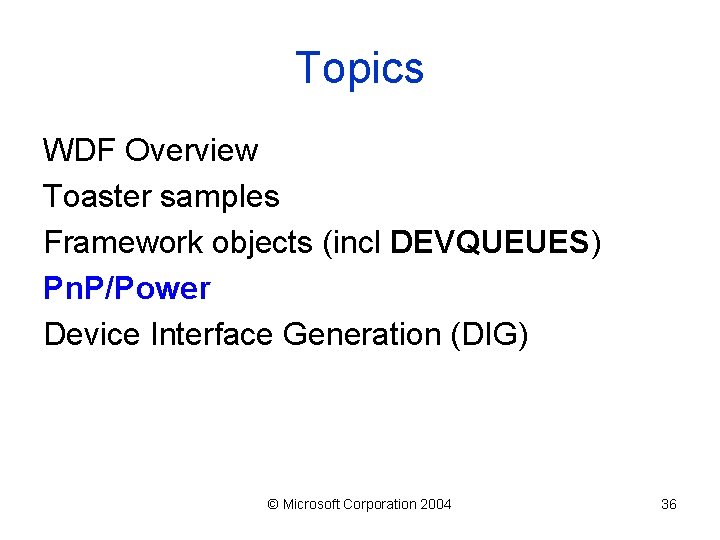 Topics

WDF Overview

Toaster samples

Framework objects (incl DEVQUEUES)

PnP/Power

Device Interface Generation (DIG)

© Microsoft Corporation 2004

36